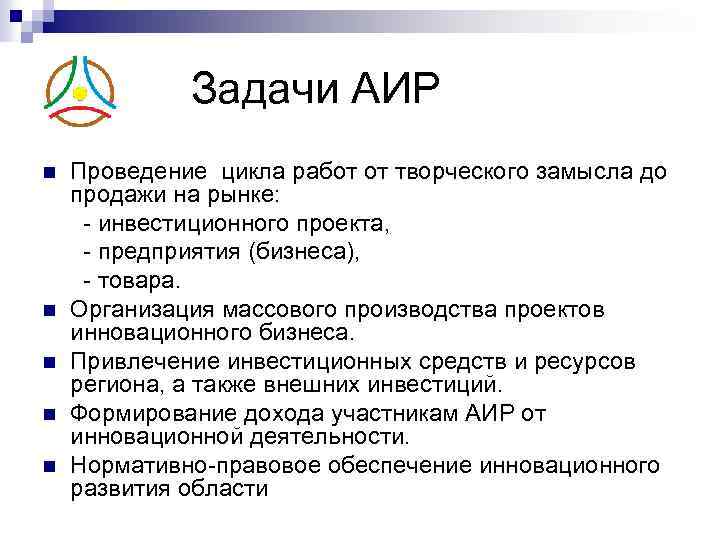 Задачи АИР

Проведение цикла работ от творческого замысла до продажи на рынке:
- инвестиционного проекта,
- предприятия (бизнеса),
- товара.

Организация массового производства проектов инновационного бизнеса.

Привлечение инвестиционных средств и ресурсов региона, а также внешних инвестиций.

Формирование дохода участникам АИР от инновационной деятельности.

Нормативно-правовое обеспечение инновационного развития области